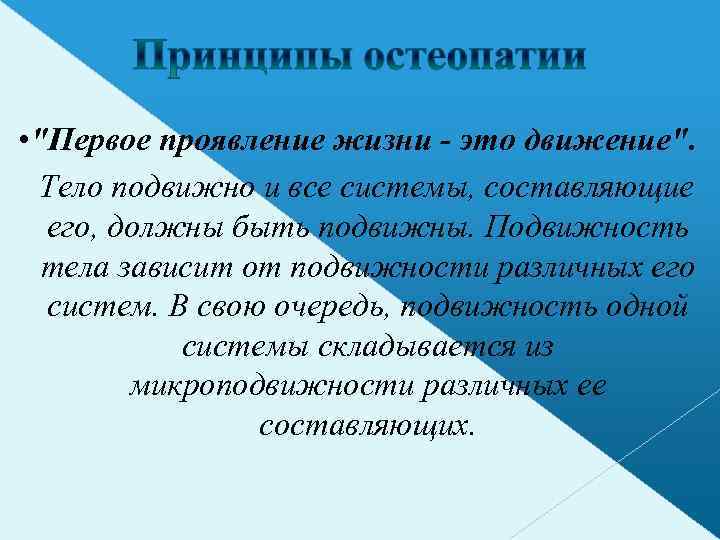 Принципы остеопатии

•"Первое проявление жизни - это движение". Тело подвижно и все системы, составляющие его, должны быть подвижны. Подвижность тела зависит от подвижности различных его систем. В свою очередь, подвижность одной системы складывается из микроподвижности различных ее составляющих.